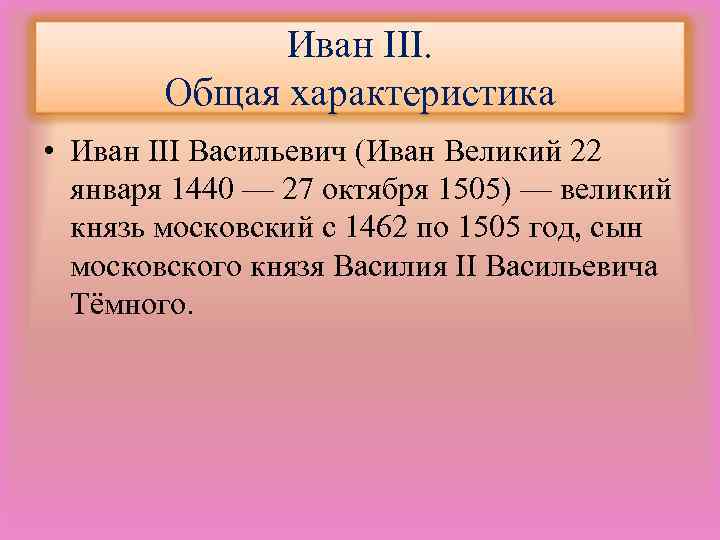 Иван III.
Общая характеристика

• Иван III Васильевич (Иван Великий 22 января 1440 — 27 октября 1505) — великий князь московский с 1462 по 1505 год, сын московского князя Василия II Васильевича Тёмного.